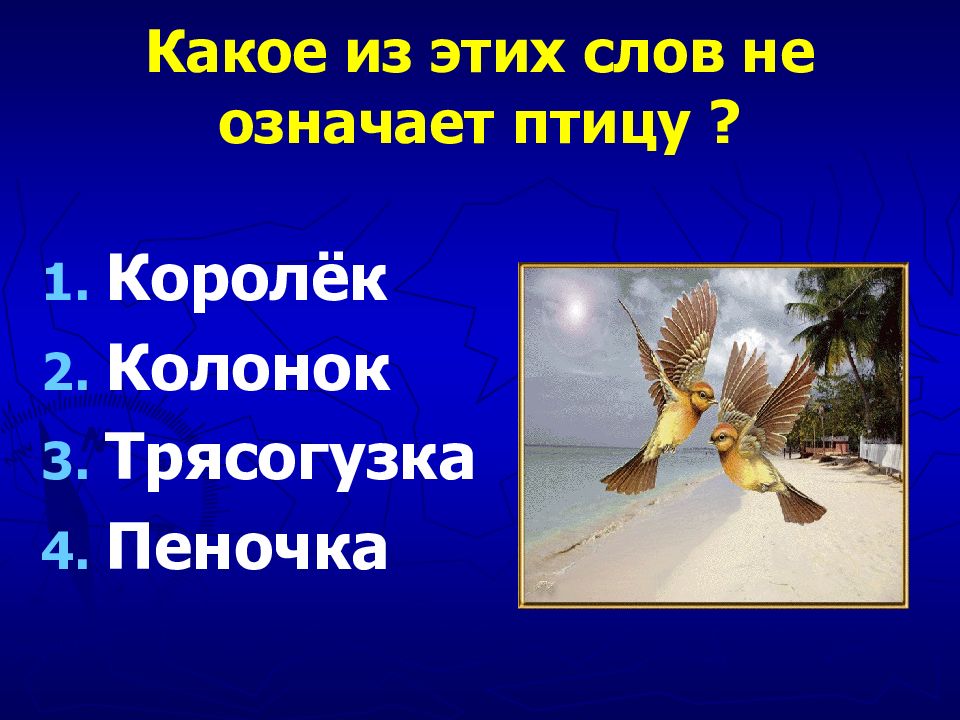 Какое из этих слов не означает птицу ?

1. Королёк
2. Колонок
3. Трясогузка
4. Пеночка